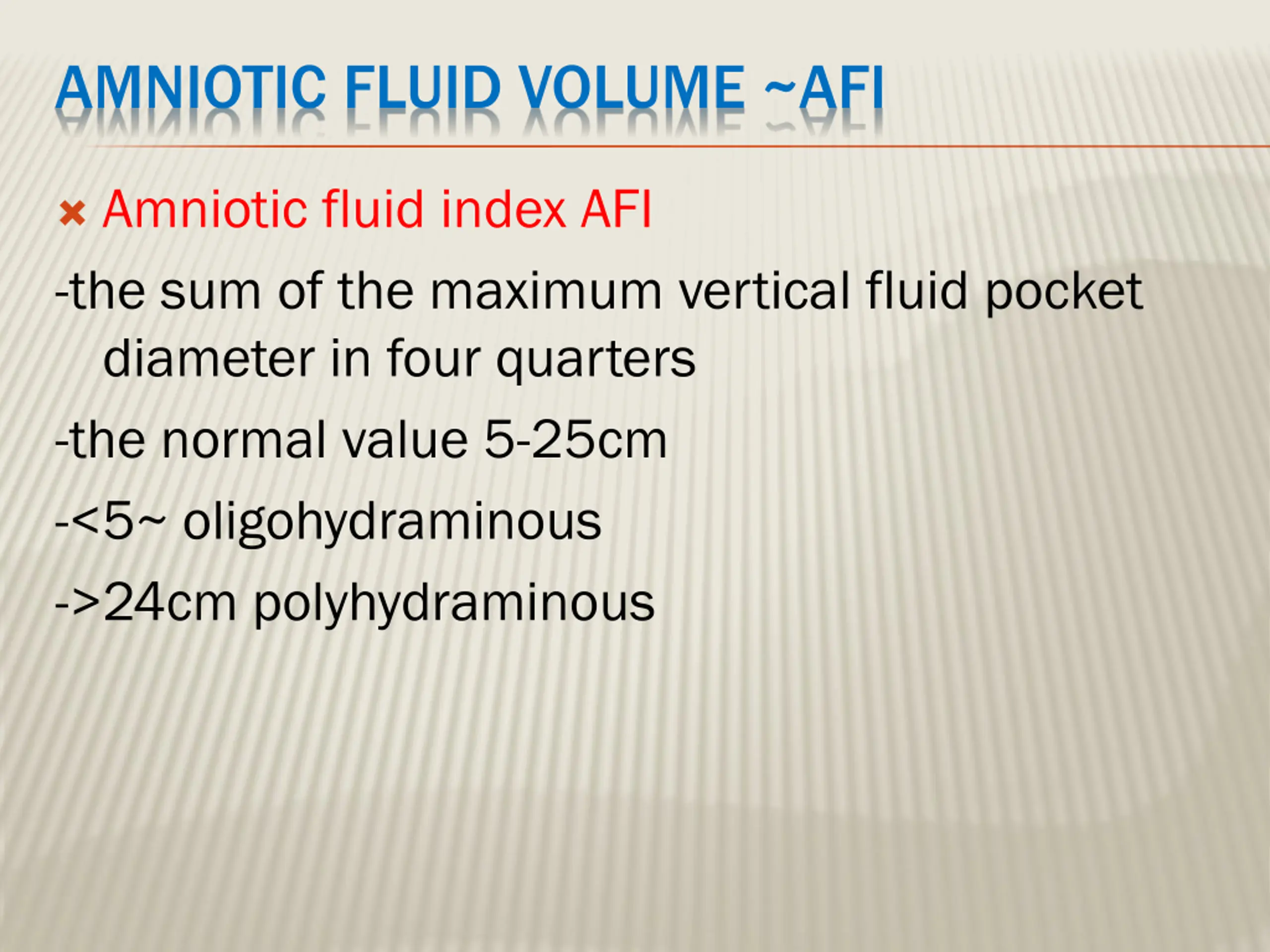 AMNIOTIC FLUID VOLUME ~AFI

Amniotic fluid index AFI

-the sum of the maximum vertical fluid pocket diameter in four quarters

-the normal value 5-25cm

-<5~ oligohydraminous

->24cm polyhydraminous